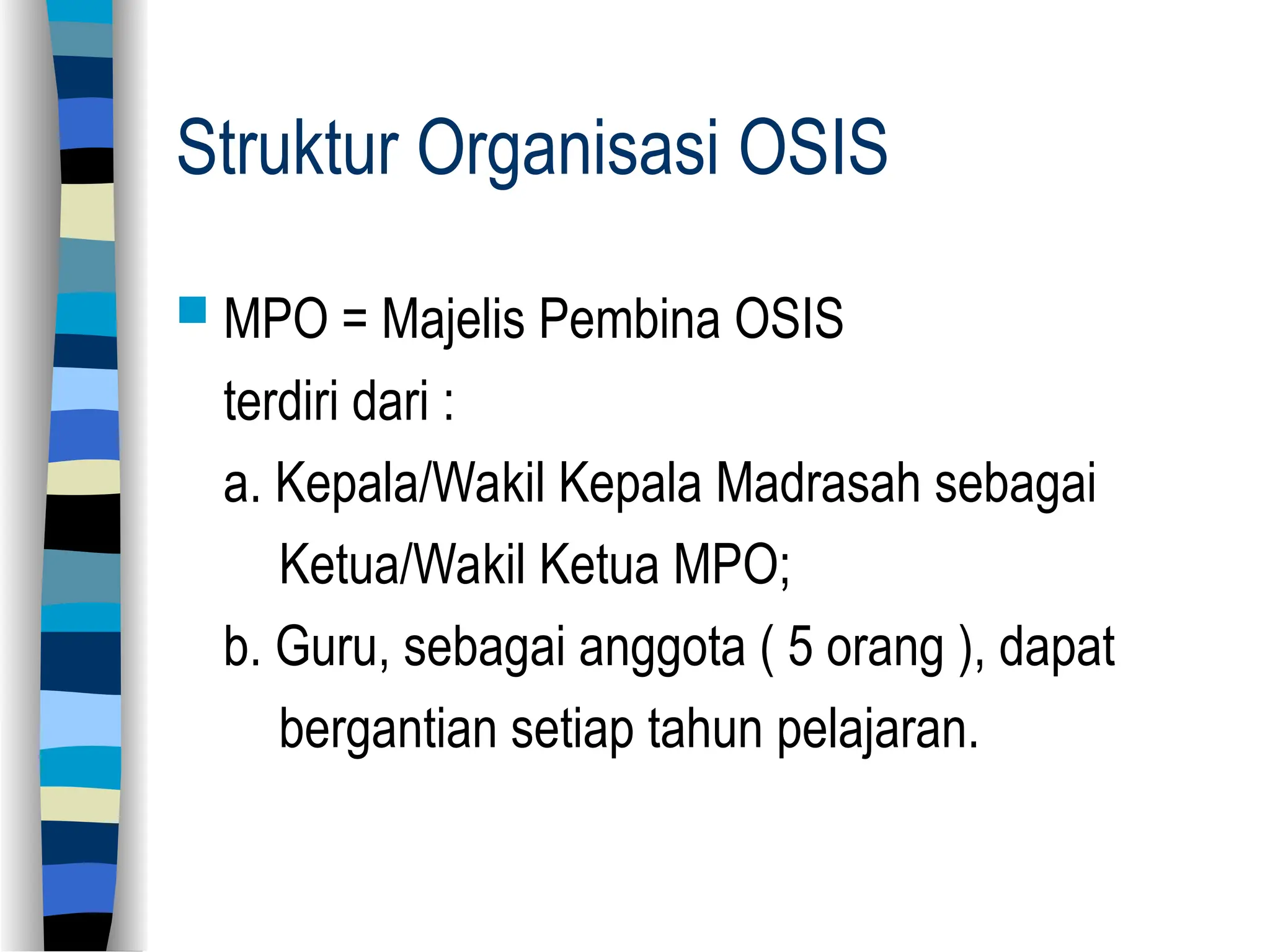 Struktur Organisasi OSIS

MPO = Majelis Pembina OSIS
terdiri dari :
a. Kepala/Wakil Kepala Madrasah sebagai Ketua/Wakil Ketua MPO;
b. Guru, sebagai anggota ( 5 orang ), dapat bergantian setiap tahun pelajaran.